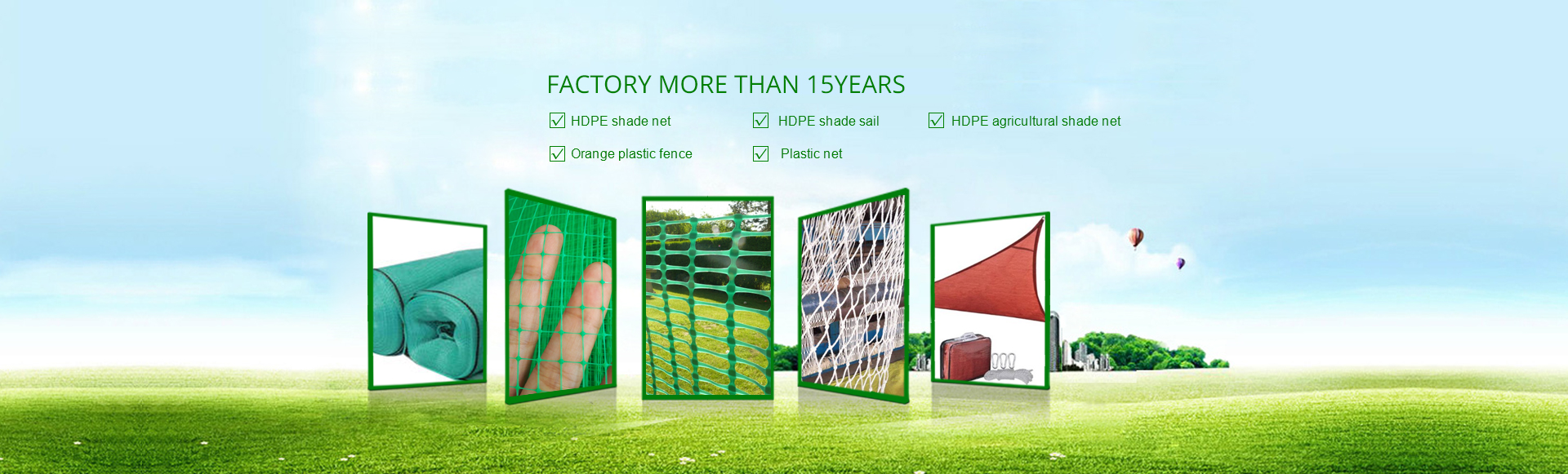 FACTORY MORE THAN 15YEARS

HDPE shade net

HDPE shade sail

HDPE agricultural shade net

Orange plastic fence

Plastic net